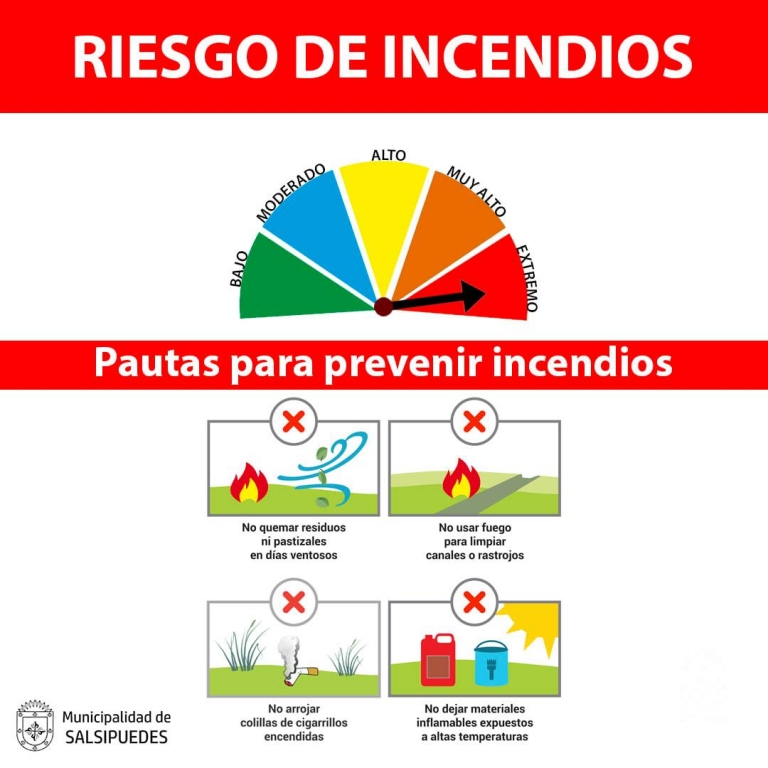 RIESGO DE INCENDIOS

BAJO
MODERADO
ALTO
MUY ALTO
EXTREMO

Pautas para prevenir incendios

No quemar residuos ni pastizales en días ventosos

No usar fuego para limpiar canales o rastrojos

No arrojar colillas de cigarrillos encendidas

No dejar materiales inflamables expuestos a altas temperaturas

Municipalidad de SALSIPUEDES